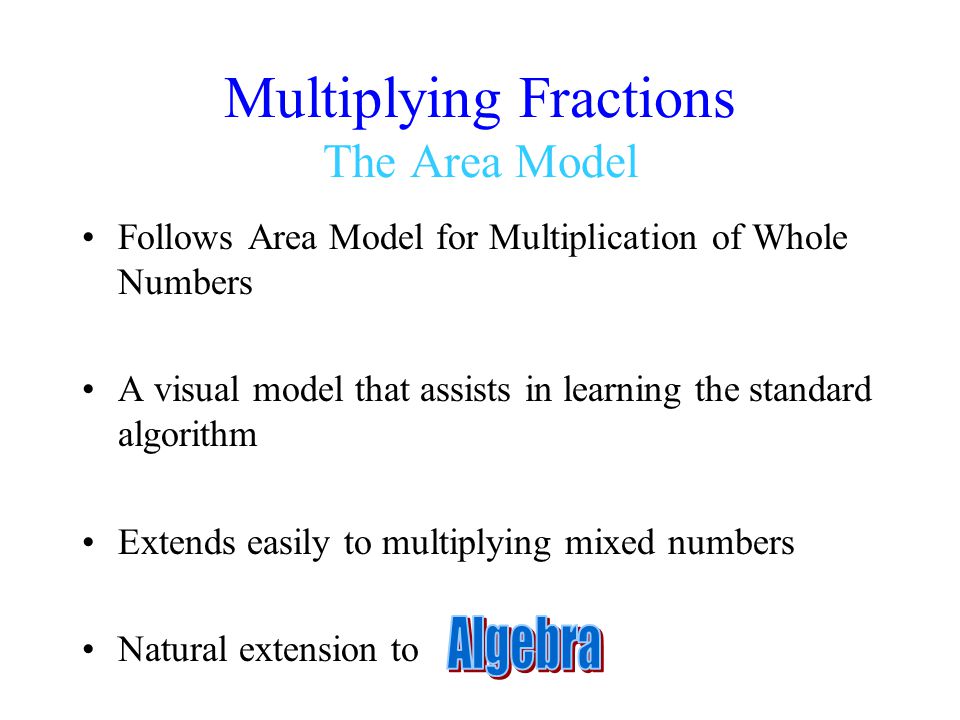 Multiplying Fractions
The Area Model

• Follows Area Model for Multiplication of Whole Numbers

• A visual model that assists in learning the standard algorithm

• Extends easily to multiplying mixed numbers

• Natural extension to Algebra